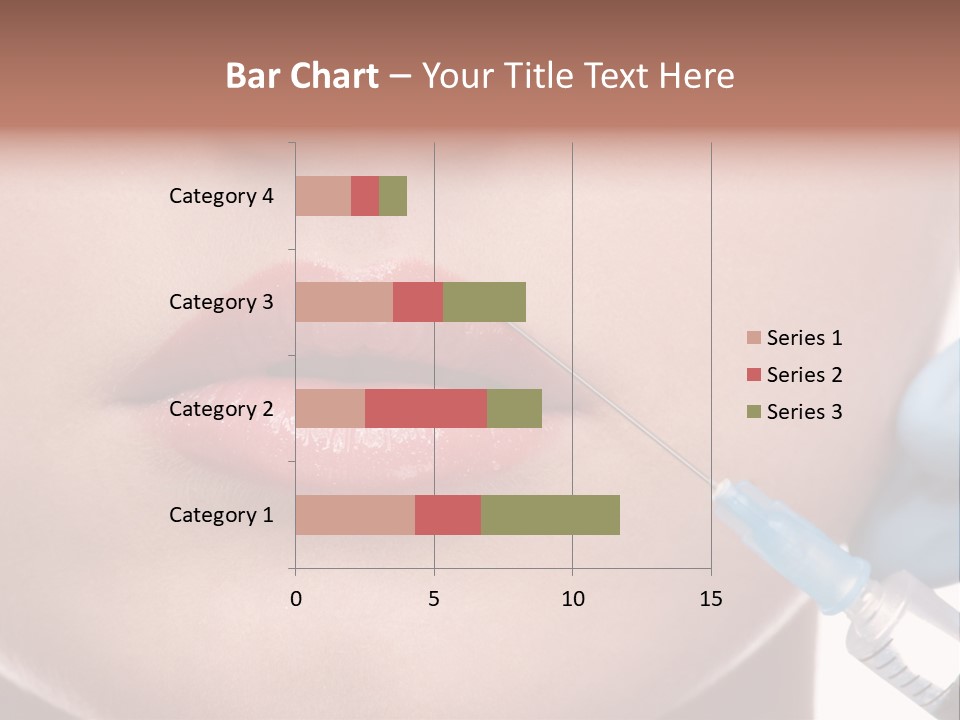 Bar Chart – Your Title Text Here

Category 4

Category 3

Category 2

Category 1

0 5 10 15

Series 1
Series 2
Series 3